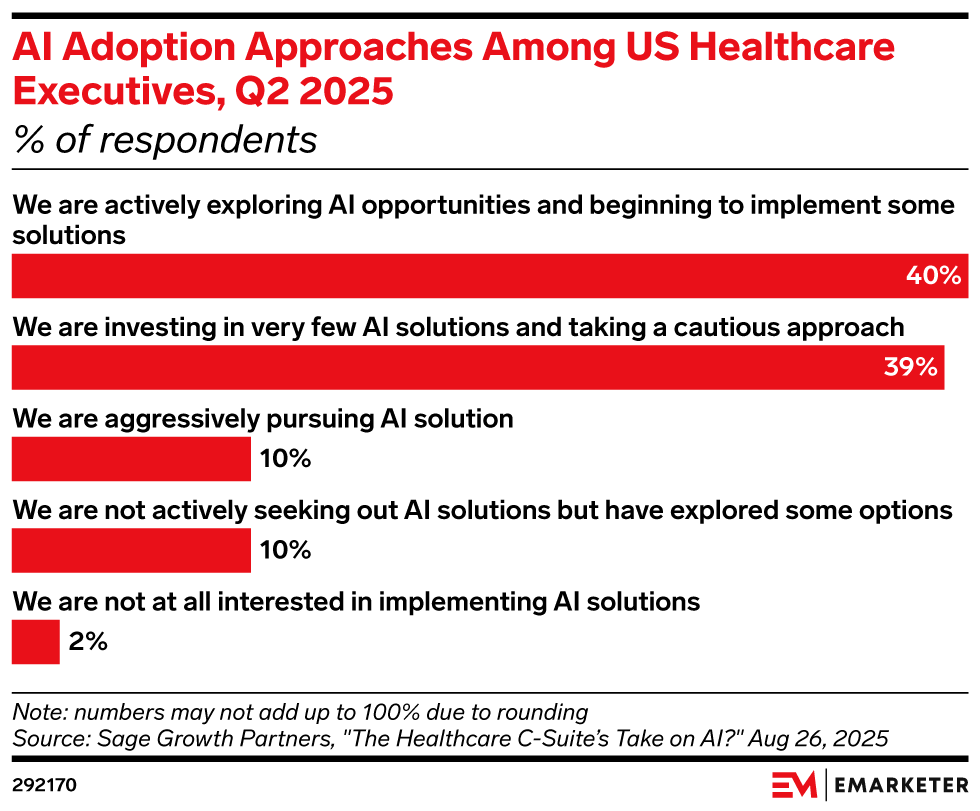 AI Adoption Approaches Among US Healthcare Executives, Q2 2025
% of respondents

We are actively exploring AI opportunities and beginning to implement some solutions
40%

We are investing in very few AI solutions and taking a cautious approach
39%

We are aggressively pursuing AI solution
10%

We are not actively seeking out AI solutions but have explored some options
10%

We are not at all interested in implementing AI solutions
2%

Note: numbers may not add up to 100% due to rounding
Source: Sage Growth Partners, "The Healthcare C-Suite's Take on AI?" Aug 26, 2025

292170

EM | EMARKETER